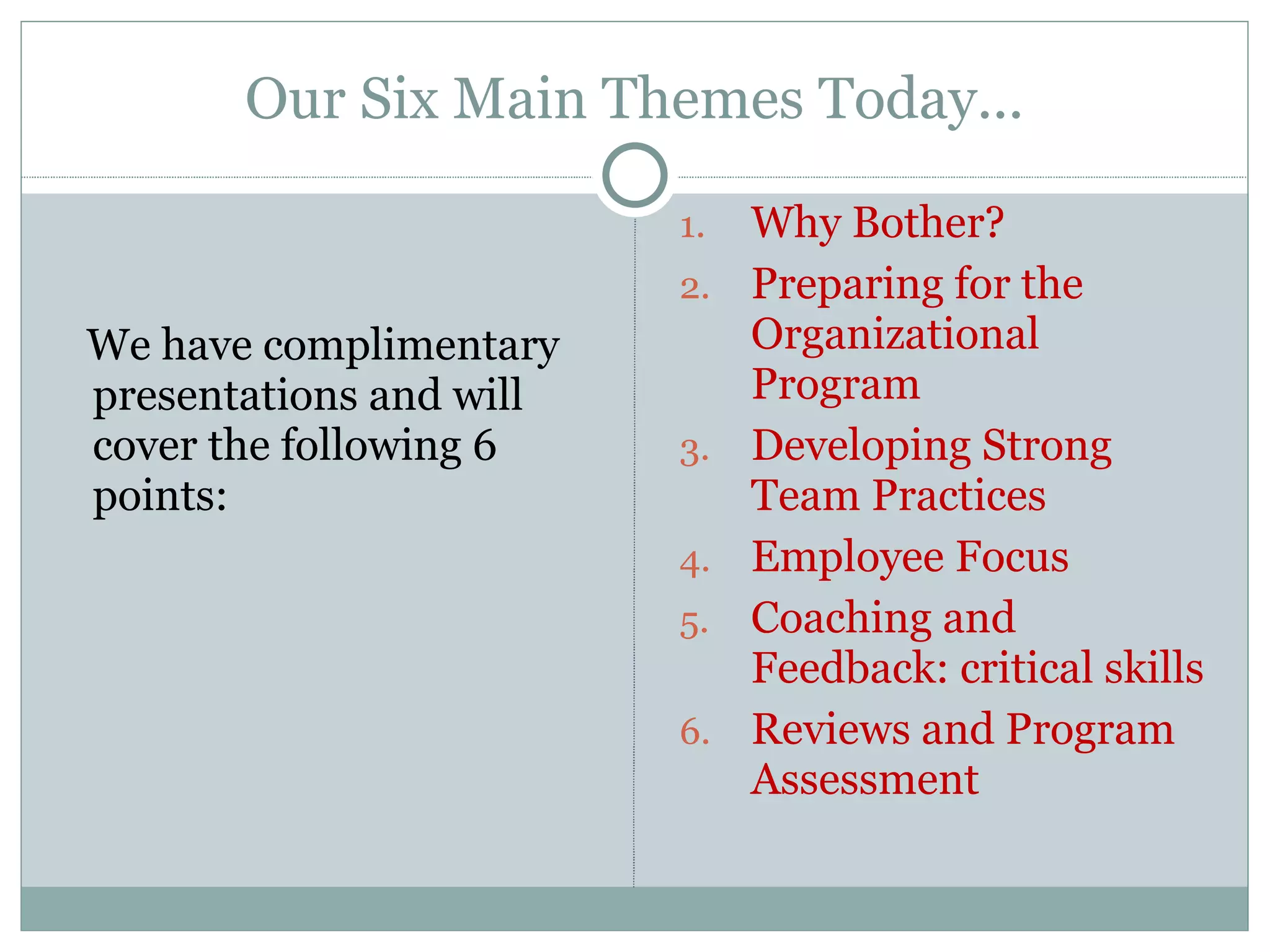 Our Six Main Themes Today…

We have complimentary presentations and will cover the following 6 points:

1. Why Bother?
2. Preparing for the Organizational Program
3. Developing Strong Team Practices
4. Employee Focus
5. Coaching and Feedback: critical skills
6. Reviews and Program Assessment